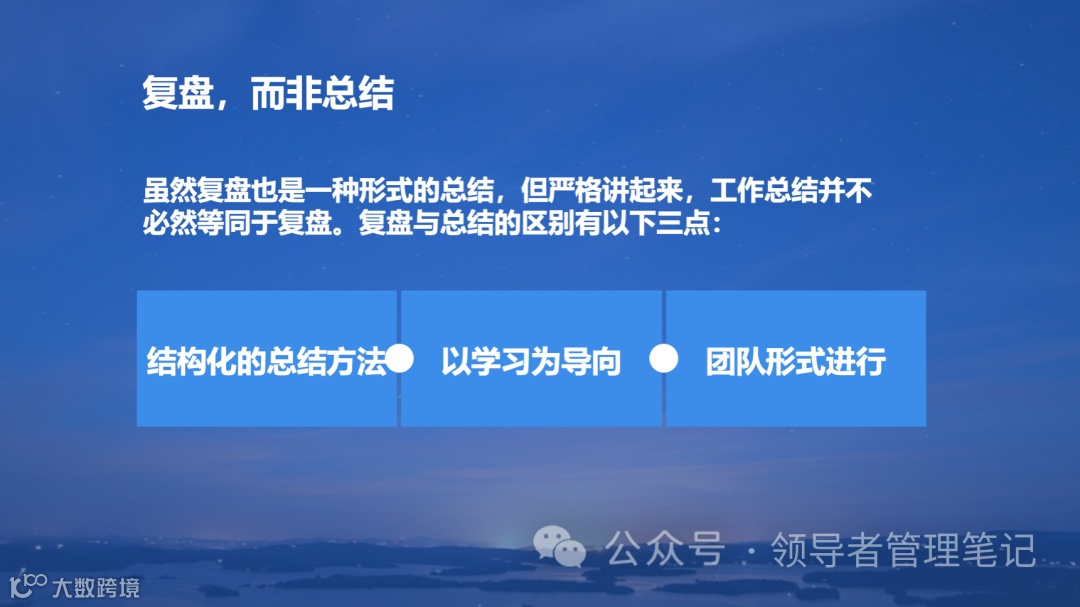 复盘，而非总结

虽然复盘也是一种形式的总结，但严格讲起来，工作总结并不必然等同于复盘。复盘与总结的区别有以下三点：

结构化的总结方法

以学习为导向

团队形式进行

公众号 · 领导者管理笔记

大数跨境